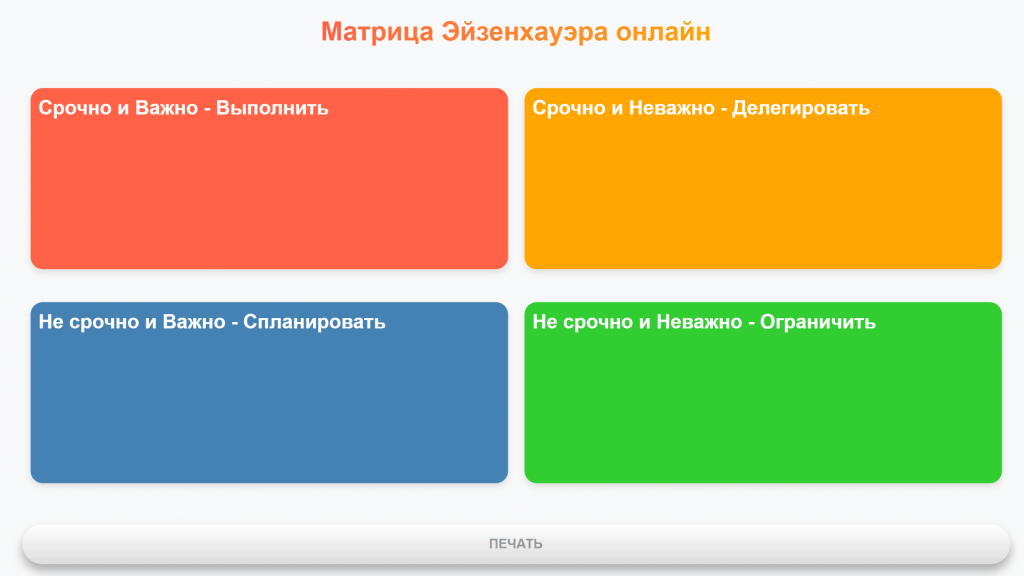 Матрица Эйзенхауэра онлайн

Срочно и Важно - Выполнить

Срочно и Неважно - Делегировать

Не срочно и Важно - Спланировать

Не срочно и Неважно - Ограничить

ПЕЧАТЬ